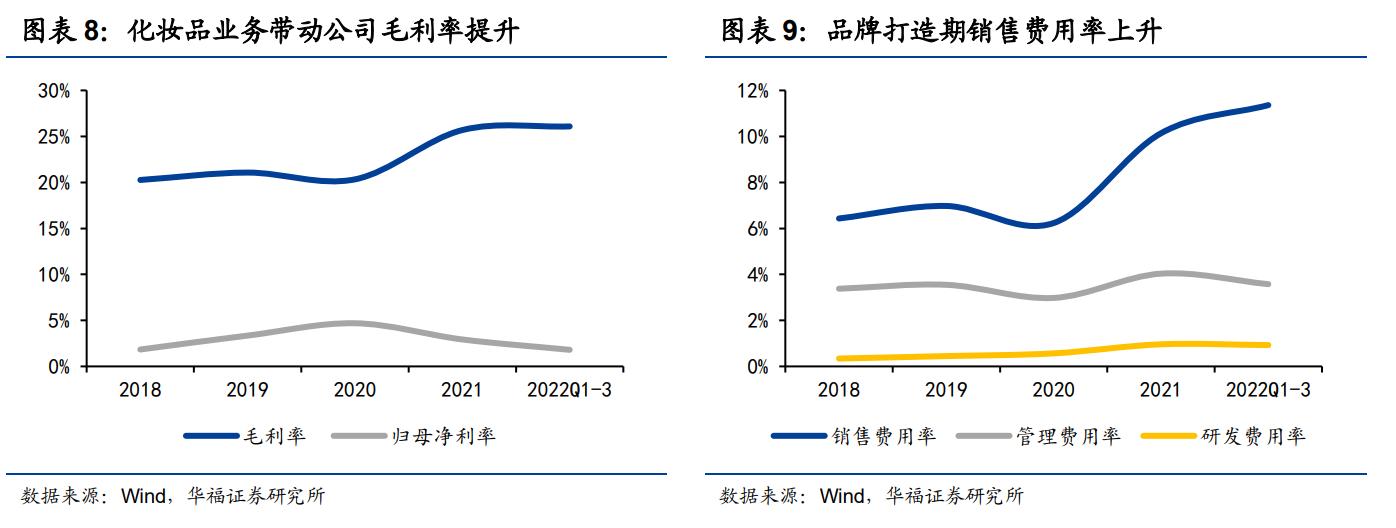 图表 8：化妆品业务带动公司毛利率提升

30%
25%
20%
15%
10%
5%
0%

2018 2019 2020 2021 2022Q1-3

毛利率 归母净利率

数据来源：Wind，华福证券研究所

图表 9：品牌打造期销售费用率上升

12%
10%
8%
6%
4%
2%
0%

2018 2019 2020 2021 2022Q1-3

销售费用率 管理费用率 研发费用率

数据来源：Wind，华福证券研究所